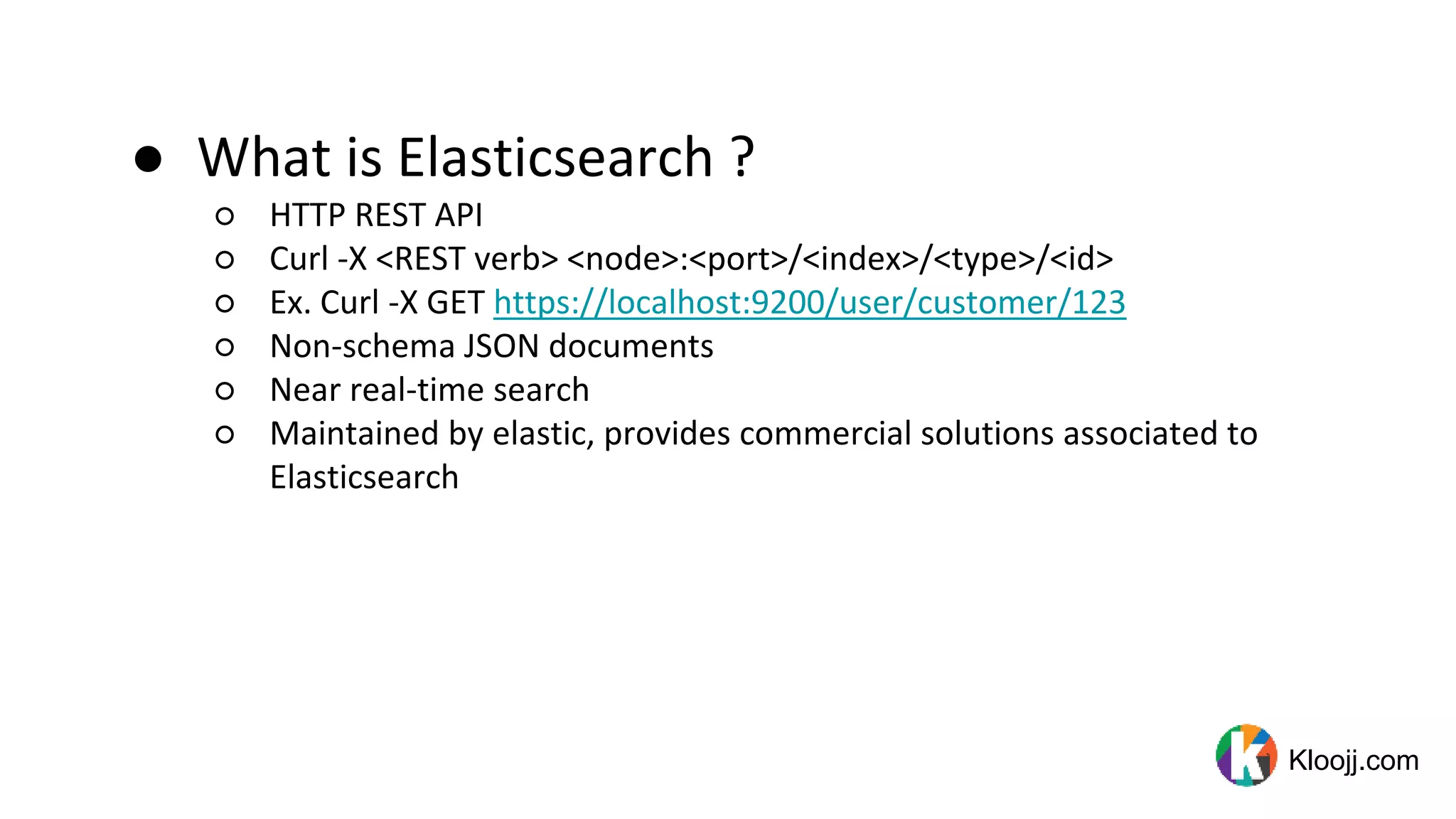 ● What is Elasticsearch ?

○ HTTP REST API
○ Curl -X <REST verb> <node>:<port>/<index>/<type>/<id>
○ Ex. Curl -X GET https://localhost:9200/user/customer/123
○ Non-schema JSON documents
○ Near real-time search
○ Maintained by elastic, provides commercial solutions associated to Elasticsearch

Kloojj.com